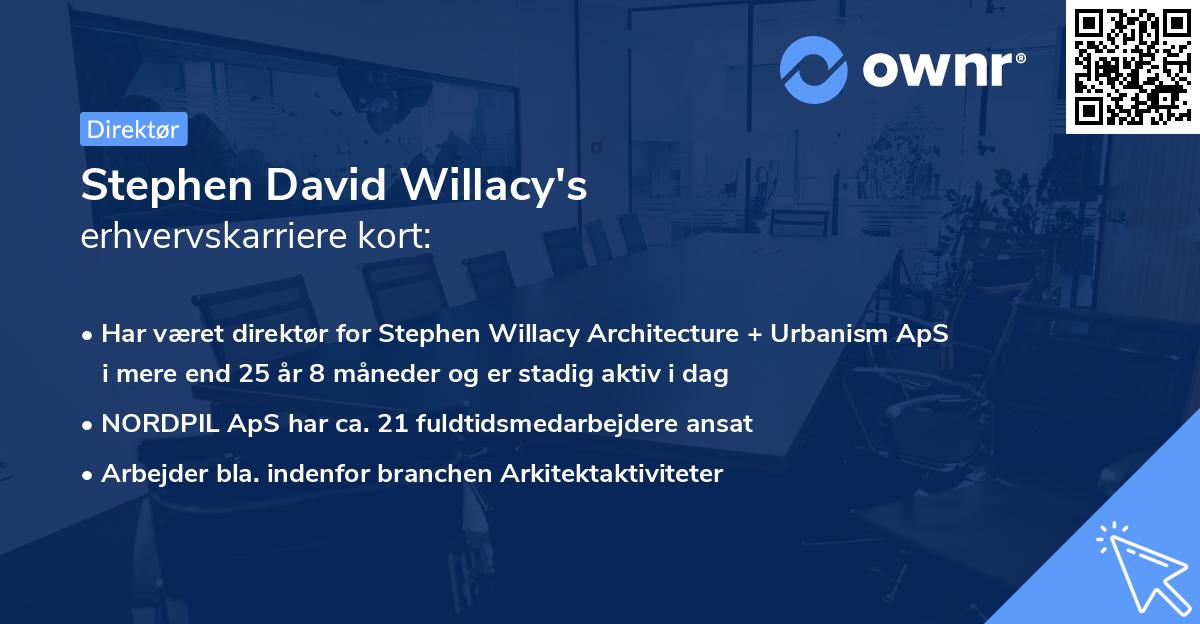 ownr®

Direktør

Stephen David Willacy's
erhvervskarriere kort:

• Har været direktør for Stephen Willacy Architecture + Urbanism ApS i mere end 25 år 8 måneder og er stadig aktiv i dag
• NORDPIL ApS har ca. 21 fuldtidsmedarbejdere ansat
• Arbejder bla. indenfor branchen Arkitektaktiviteter